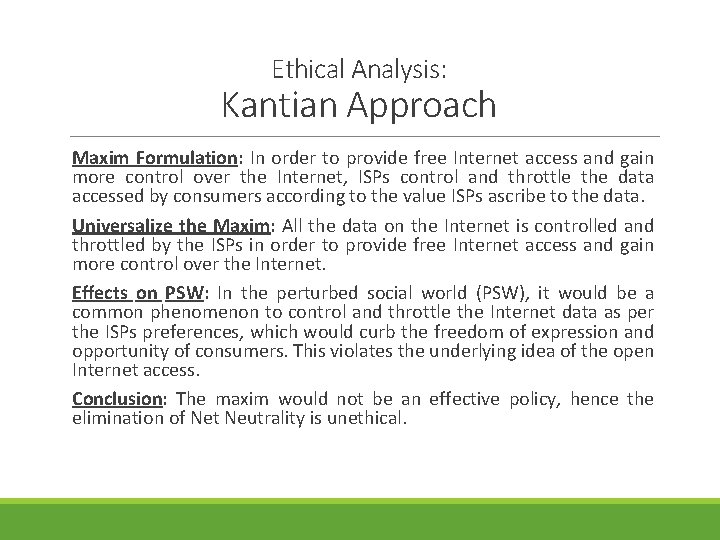 Ethical Analysis:
Kantian Approach

Maxim Formulation: In order to provide free Internet access and gain more control over the Internet, ISPs control and throttle the data accessed by consumers according to the value ISPs ascribe to the data.

Universalize the Maxim: All the data on the Internet is controlled and throttled by the ISPs in order to provide free Internet access and gain more control over the Internet.

Effects on PSW: In the perturbed social world (PSW), it would be a common phenomenon to control and throttle the Internet data as per the ISPs preferences, which would curb the freedom of expression and opportunity of consumers. This violates the underlying idea of the open Internet access.

Conclusion: The maxim would not be an effective policy, hence the elimination of Net Neutrality is unethical.